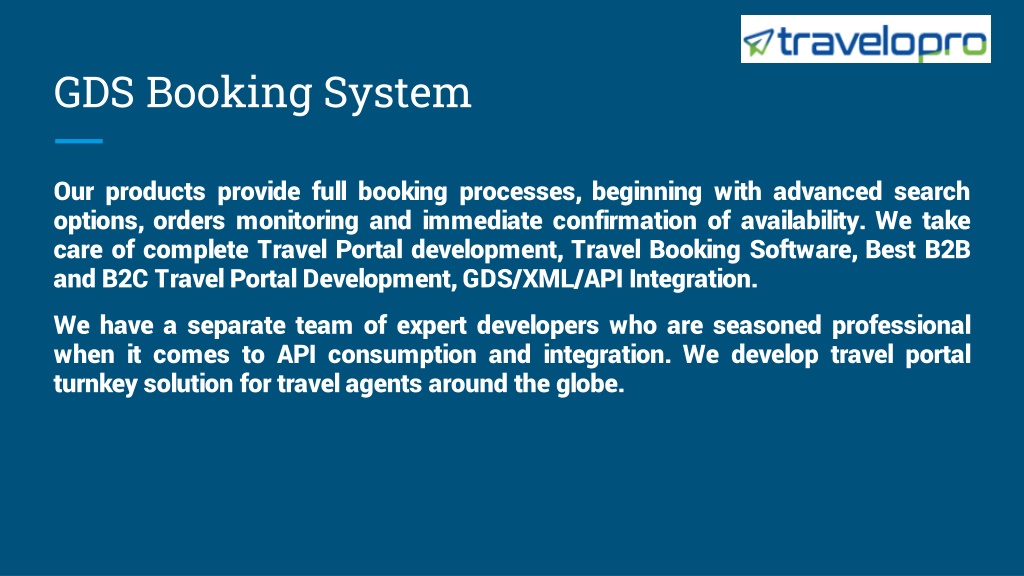 travelopro

GDS Booking System

Our products provide full booking processes, beginning with advanced search options, orders monitoring and immediate confirmation of availability. We take care of complete Travel Portal development, Travel Booking Software, Best B2B and B2C Travel Portal Development, GDS/XML/API Integration.

We have a separate team of expert developers who are seasoned professional when it comes to API consumption and integration. We develop travel portal turnkey solution for travel agents around the globe.